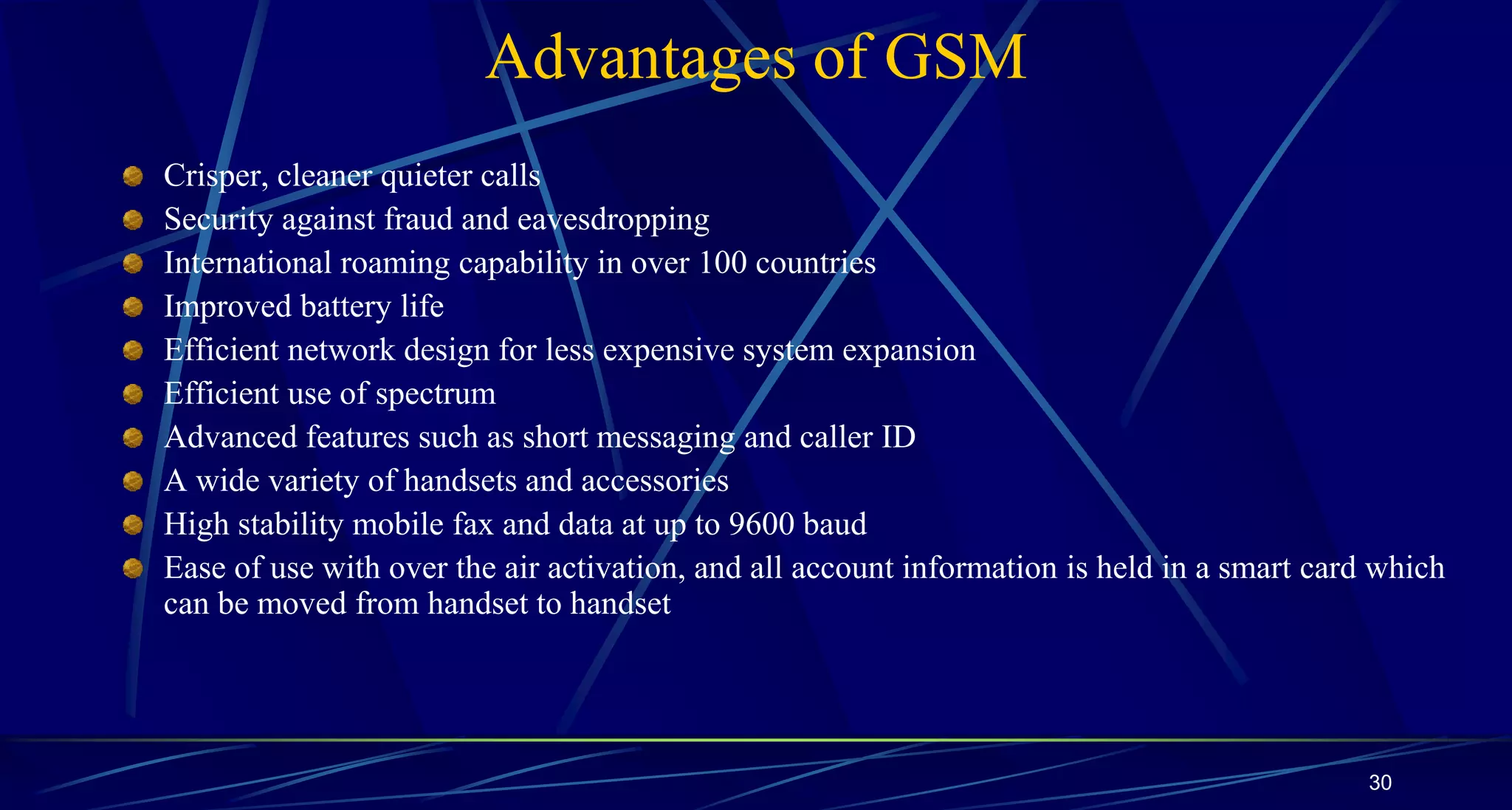 Advantages of GSM

- Crisper, cleaner quieter calls
- Security against fraud and eavesdropping
- International roaming capability in over 100 countries
- Improved battery life
- Efficient network design for less expensive system expansion
- Efficient use of spectrum
- Advanced features such as short messaging and caller ID
- A wide variety of handsets and accessories
- High stability mobile fax and data at up to 9600 baud
- Ease of use with over the air activation, and all account information is held in a smart card which can be moved from handset to handset

30